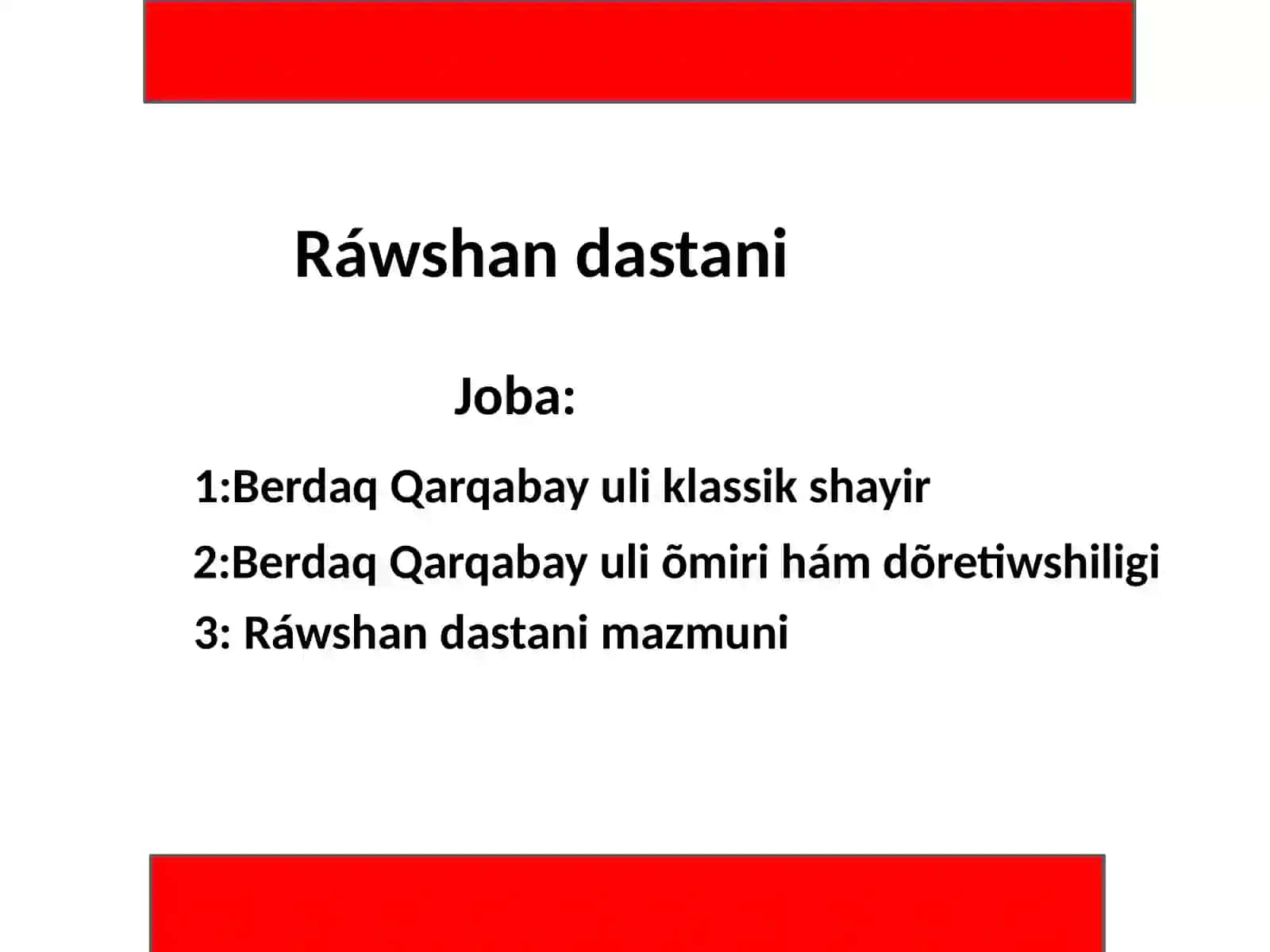 Ráwshan dastani

Joba:

1:Berdaq Qarqabay uli klassik shayir

2:Berdaq Qarqabay uli õmiri hám dõretiwshiligi

3: Ráwshan dastani mazmuni